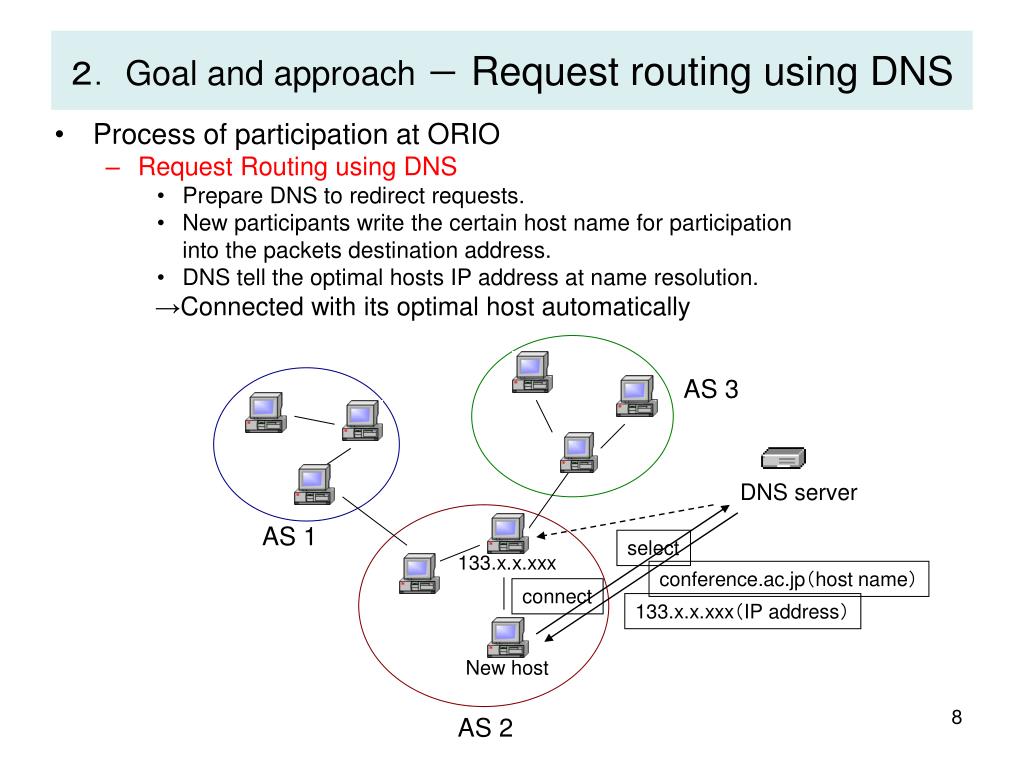 ２. Goal and approach － Request routing using DNS

• Process of participation at ORIO
  – Request Routing using DNS
    • Prepare DNS to redirect requests.
    • New participants write the certain host name for participation into the packets destination address.
    • DNS tell the optimal hosts IP address at name resolution.
    →Connected with its optimal host automatically

AS 3

DNS server

AS 1

select

133.x.x.xxx

conference.ac.jp（host name）

connect

133.x.x.xxx（IP address）

New host

AS 2

8